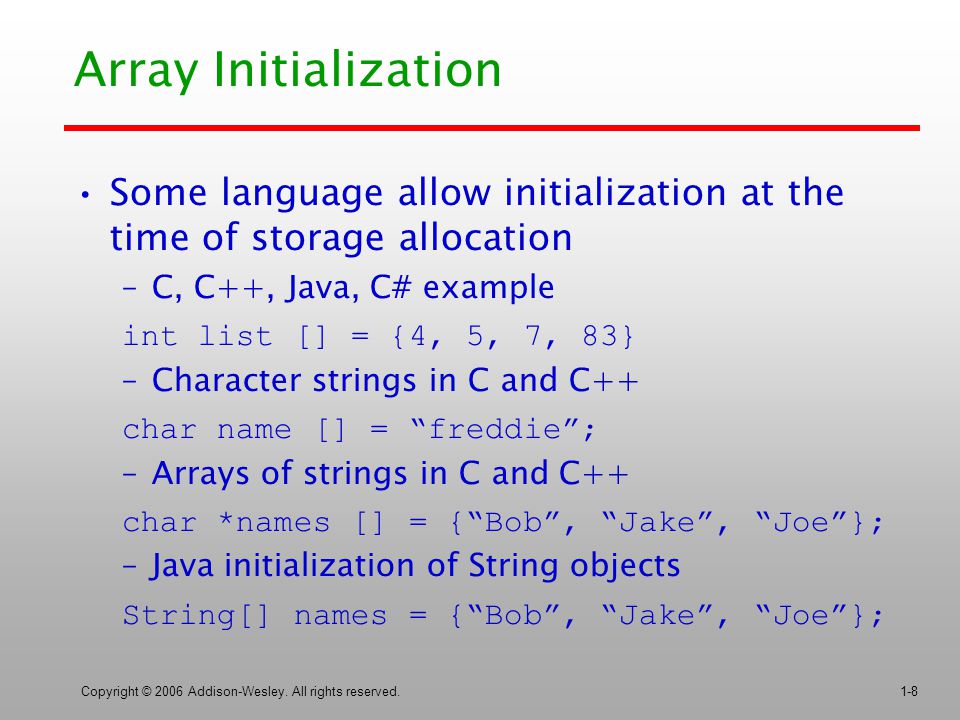 Array Initialization

• Some language allow initialization at the time of storage allocation

– C, C++, Java, C# example

int list [] = {4, 5, 7, 83}

– Character strings in C and C++

char name [] = “freddie”;

– Arrays of strings in C and C++

char *names [] = {“Bob”, “Jake”, “Joe”};

– Java initialization of String objects

String[] names = {“Bob”, “Jake”, “Joe”};

Copyright © 2006 Addison-Wesley. All rights reserved.

1-8